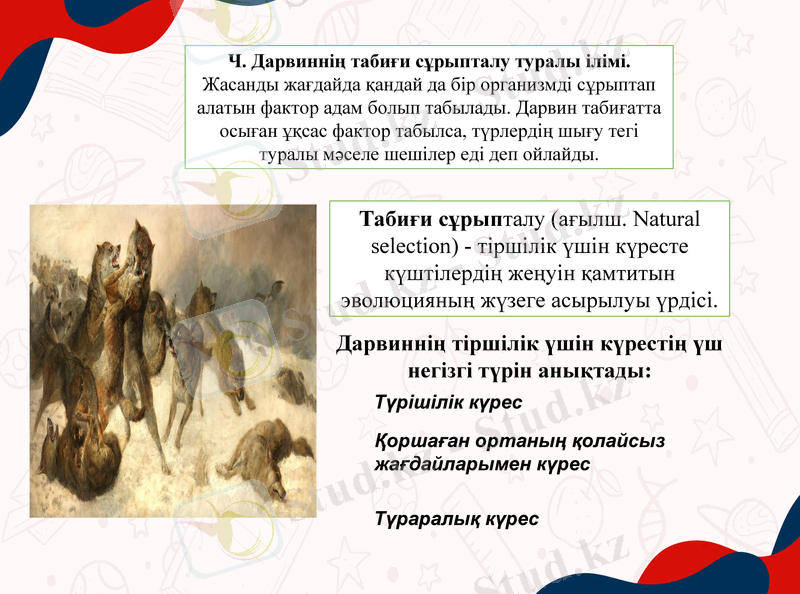 Ч. Дарвиннің табиғи сұрыпталу туралы ілімі. Жасанды жағдайда қандай да бір организмді сұрыптап алатын фактор адам болып табылады. Дарвин табиғатта осыған ұқсас фактор табылса, түрлердің шығу тегі туралы мәселе шешілер еді деп ойлайды.

Табиғи сұрыпталу (ағылш. Natural selection) - тіршілік үшін күресте күштілердің жеңуін қамтитын эволюцияның жүзеге асырылуы үрдісі.

Дарвиннің тіршілік үшін күрестің үш негізгі түрін анықтады:

Түрішілік күрес

Қоршаған ортаның қолайсыз жағдайларымен күрес

Түраралық күрес

Stud.kz